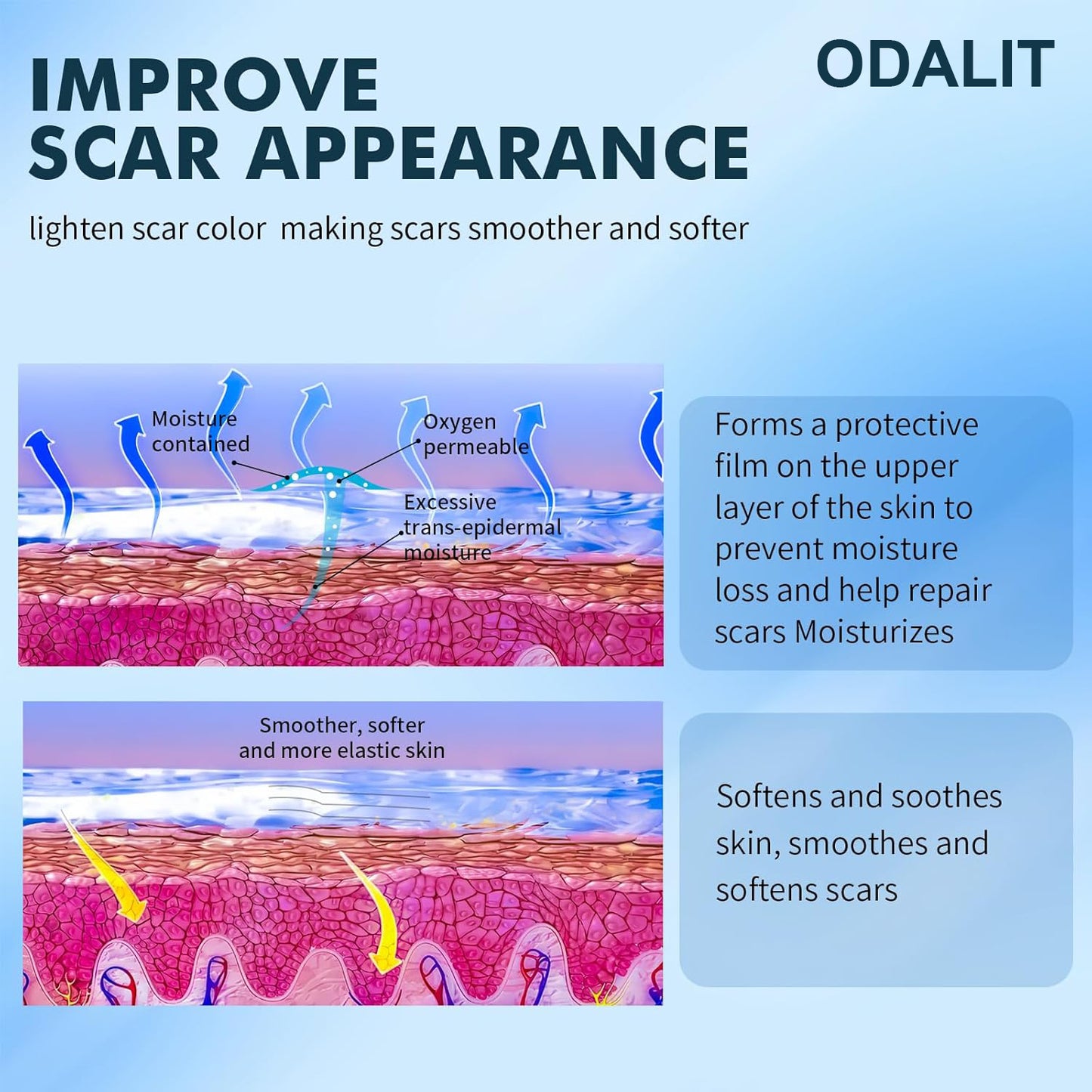 IMPROVE SCAR APPEARANCE

ODALIT

lighten scar color making scars smoother and softer

Moisture contained

Oxygen permeable

Excessive trans-epidermal moisture

Forms a protective film on the upper layer of the skin to prevent moisture loss and help repair scars Moisturizes

Smoother, softer and more elastic skin

Softens and soothes skin, smoothes and softens scars